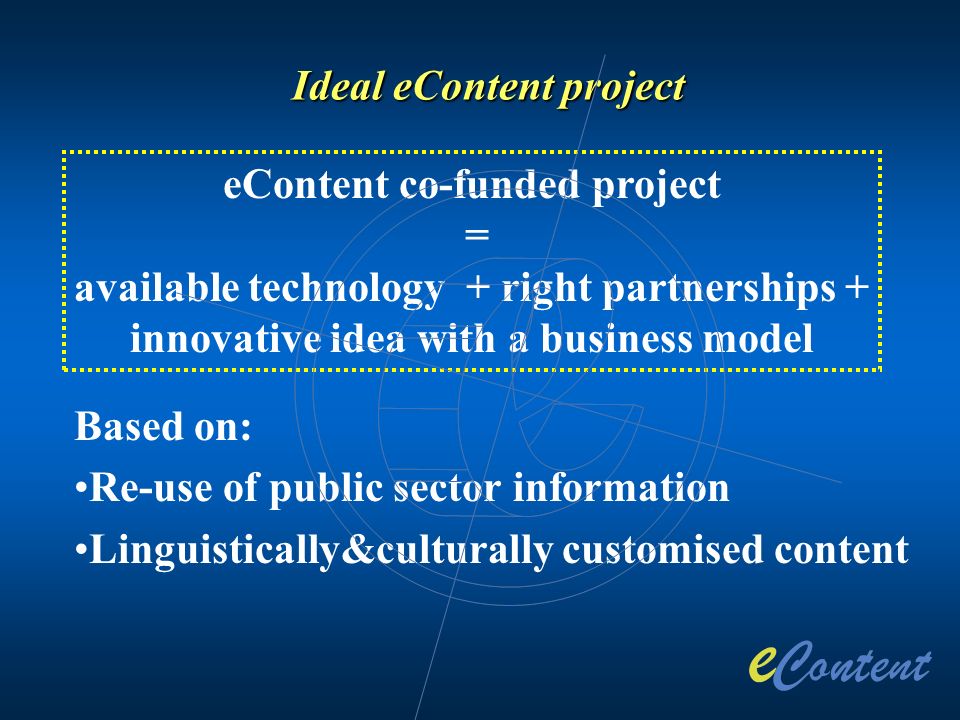 Ideal eContent project

eContent co-funded project
=
available technology + right partnerships + innovative idea with a business model

Based on:

•Re-use of public sector information

•Linguistically&culturally customised content

eContent